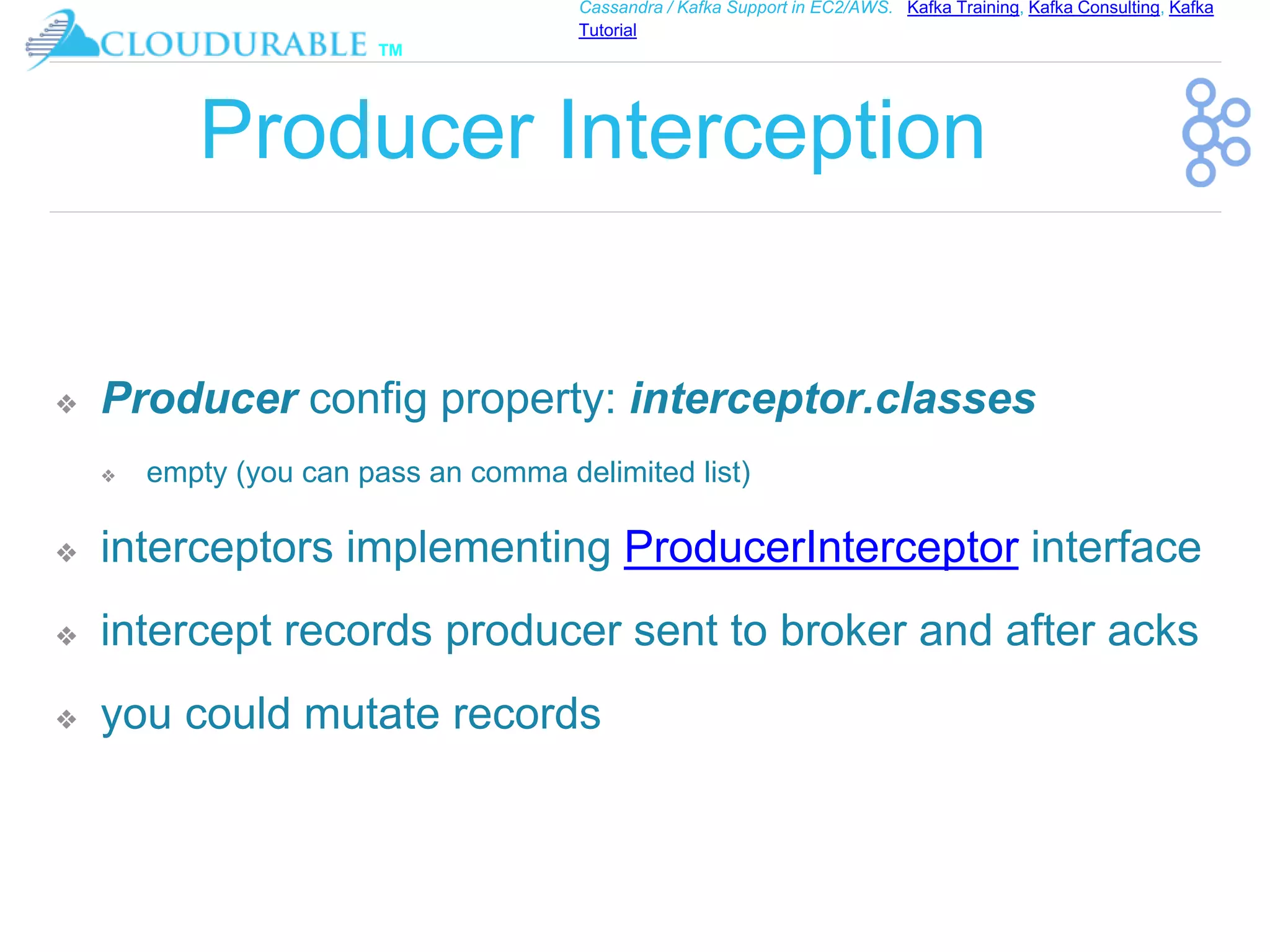 CLOUDURABLE TM

Cassandra / Kafka Support in EC2/AWS. Kafka Training, Kafka Consulting, Kafka Tutorial

Producer Interception

❖ Producer config property: interceptor.classes

❖ empty (you can pass an comma delimited list)

❖ interceptors implementing ProducerInterceptor interface

❖ intercept records producer sent to broker and after acks

❖ you could mutate records